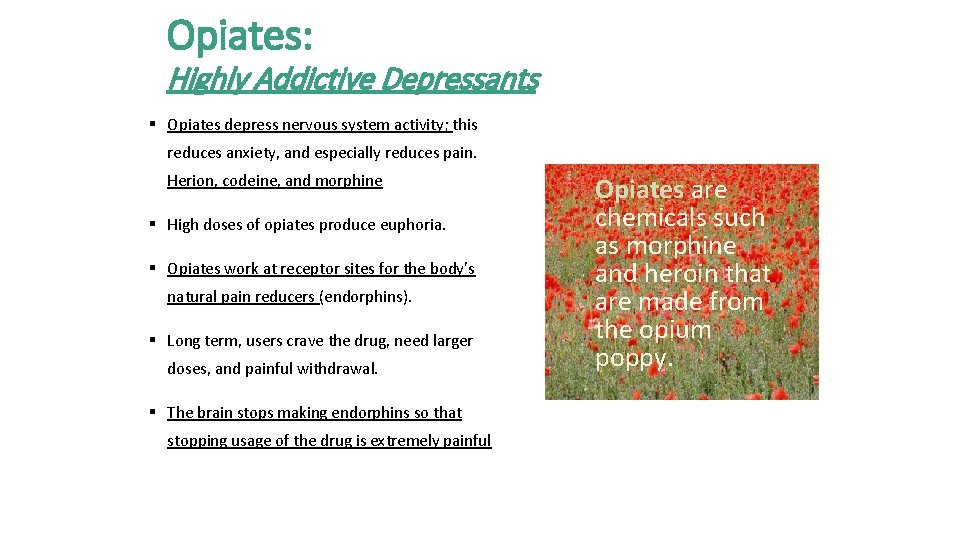 Opiates:
Highly Addictive Depressants

▪ Opiates depress nervous system activity; this reduces anxiety, and especially reduces pain. Herion, codeine, and morphine

▪ High doses of opiates produce euphoria.

▪ Opiates work at receptor sites for the body's natural pain reducers (endorphins).

▪ Long term, users crave the drug, need larger doses, and painful withdrawal.

▪ The brain stops making endorphins so that stopping usage of the drug is extremely painful

Opiates are chemicals such as morphine and heroin that are made from the opium poppy.